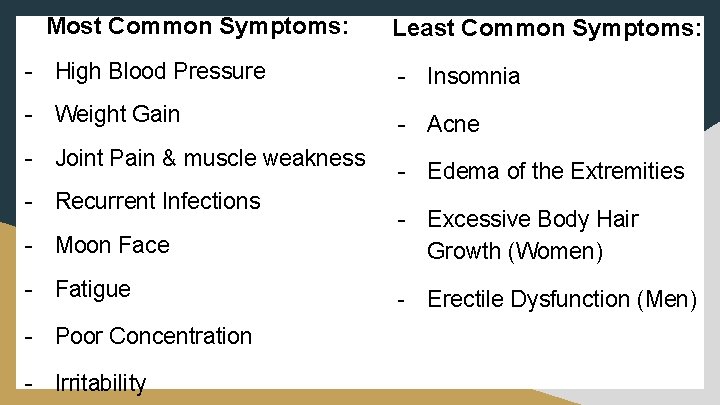 Most Common Symptoms:

- High Blood Pressure
- Weight Gain
- Joint Pain & muscle weakness
- Recurrent Infections
- Moon Face
- Fatigue
- Poor Concentration
- Irritability

Least Common Symptoms:

- Insomnia
- Acne
- Edema of the Extremities
- Excessive Body Hair Growth (Women)
- Erectile Dysfunction (Men)